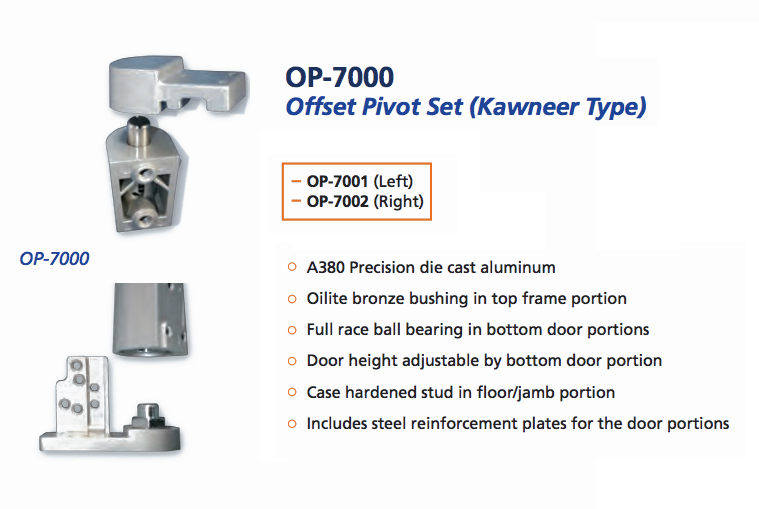 OP-7000
Offset Pivot Set (Kawneer Type)

– OP-7001 (Left)
– OP-7002 (Right)

OP-7000

○ A380 Precision die cast aluminum
○ Oilite bronze bushing in top frame portion
○ Full race ball bearing in bottom door portions
○ Door height adjustable by bottom door portion
○ Case hardened stud in floor/jamb portion
○ Includes steel reinforcement plates for the door portions